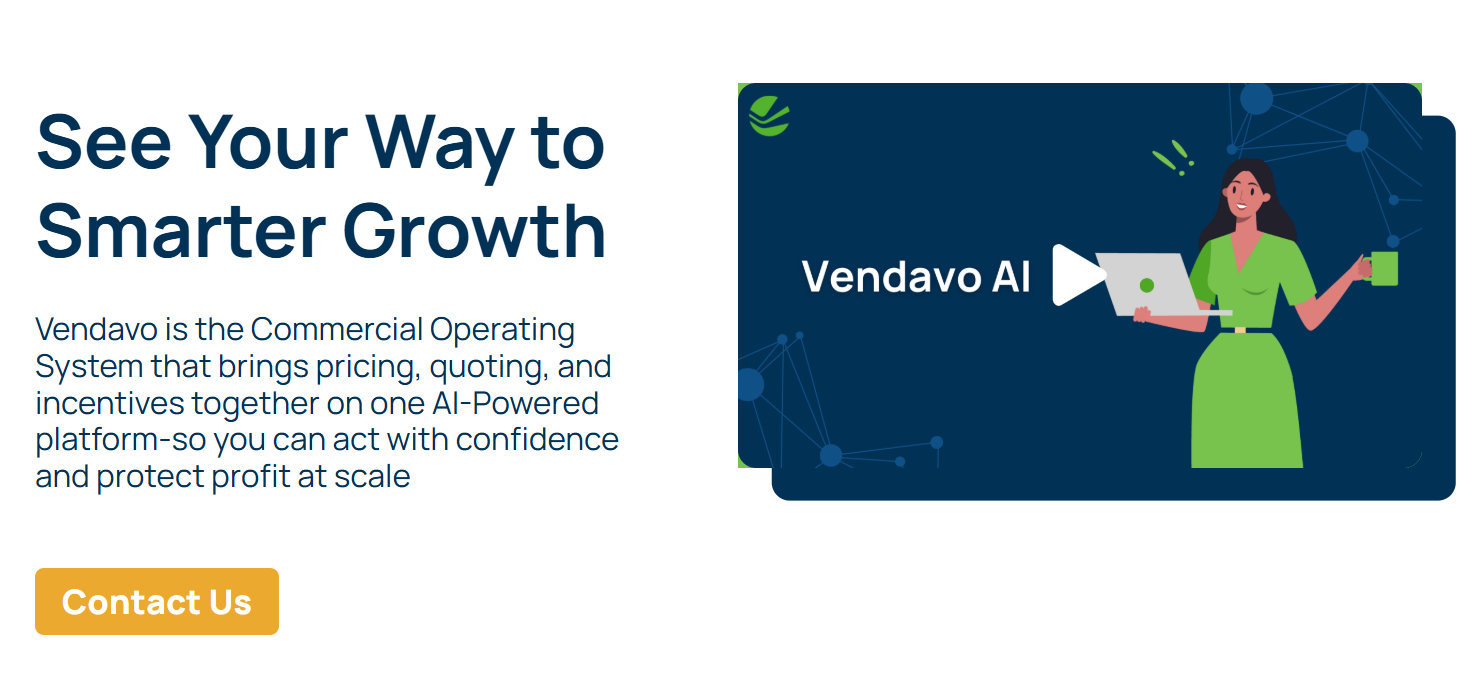 See Your Way to Smarter Growth

Vendavo is the Commercial Operating System that brings pricing, quoting, and incentives together on one AI-Powered platform-so you can act with confidence and protect profit at scale

Contact Us

Vendavo AI